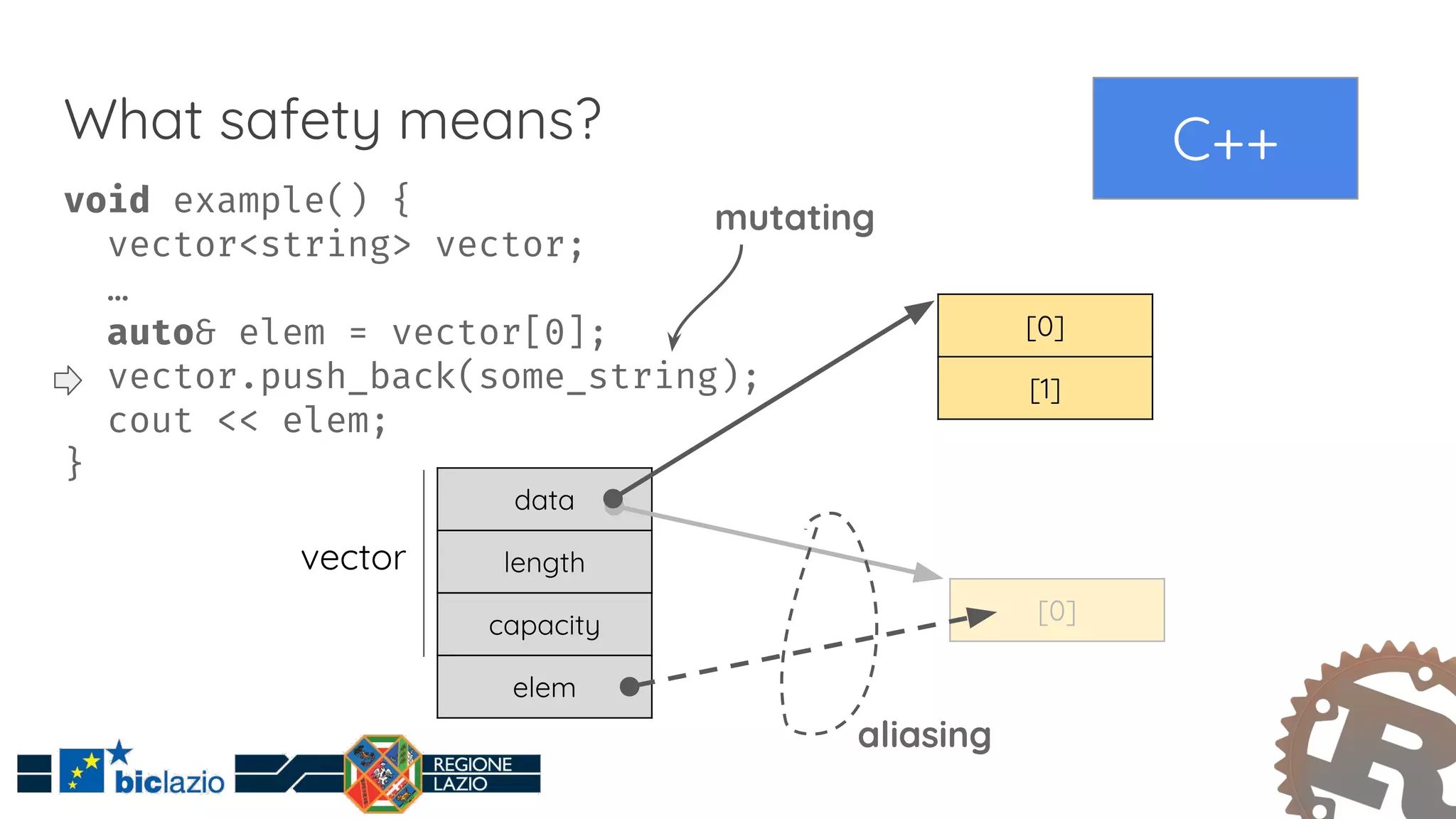 What safety means?

C++

void example() {
  vector<string> vector;
  …
  auto& elem = vector[0];
  vector.push_back(some_string);
  cout << elem;
}

mutating

[0]
[1]

vector

data
length
capacity
elem

[0]

aliasing

biclazio

REGIONE LAZIO